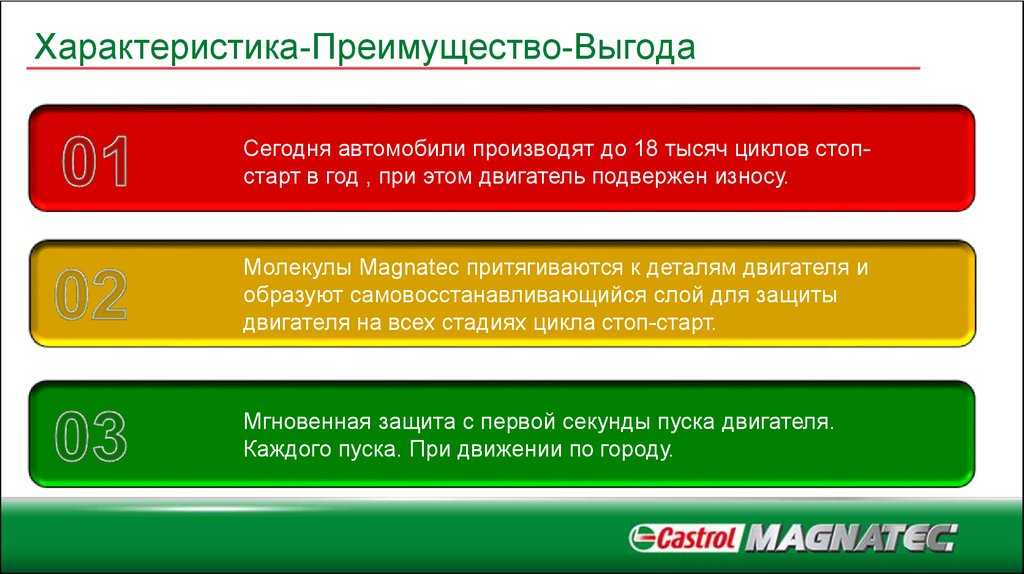 Характеристика-Преимущество-Выгода

01

Сегодня автомобили производят до 18 тысяч циклов стоп-старт в год , при этом двигатель подвержен износу.

02

Молекулы Magnatec притягиваются к деталям двигателя и образуют самовосстанавливающийся слой для защиты двигателя на всех стадиях цикла стоп-старт.

03

Мгновенная защита с первой секунды пуска двигателя. Каждого пуска. При движении по городу.

Castrol MAGNATEC